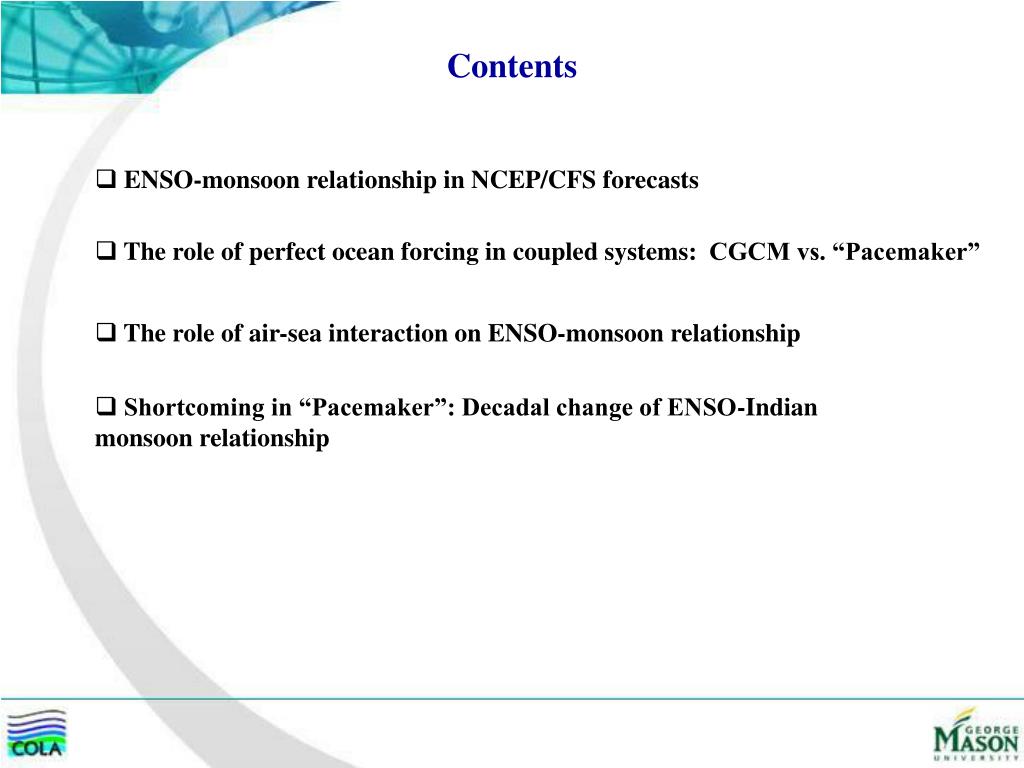 Contents

❑ ENSO-monsoon relationship in NCEP/CFS forecasts

❑ The role of perfect ocean forcing in coupled systems: CGCM vs. “Pacemaker”

❑ The role of air-sea interaction on ENSO-monsoon relationship

❑ Shortcoming in “Pacemaker”: Decadal change of ENSO-Indian monsoon relationship

COLA

GEORGE MASON UNIVERSITY